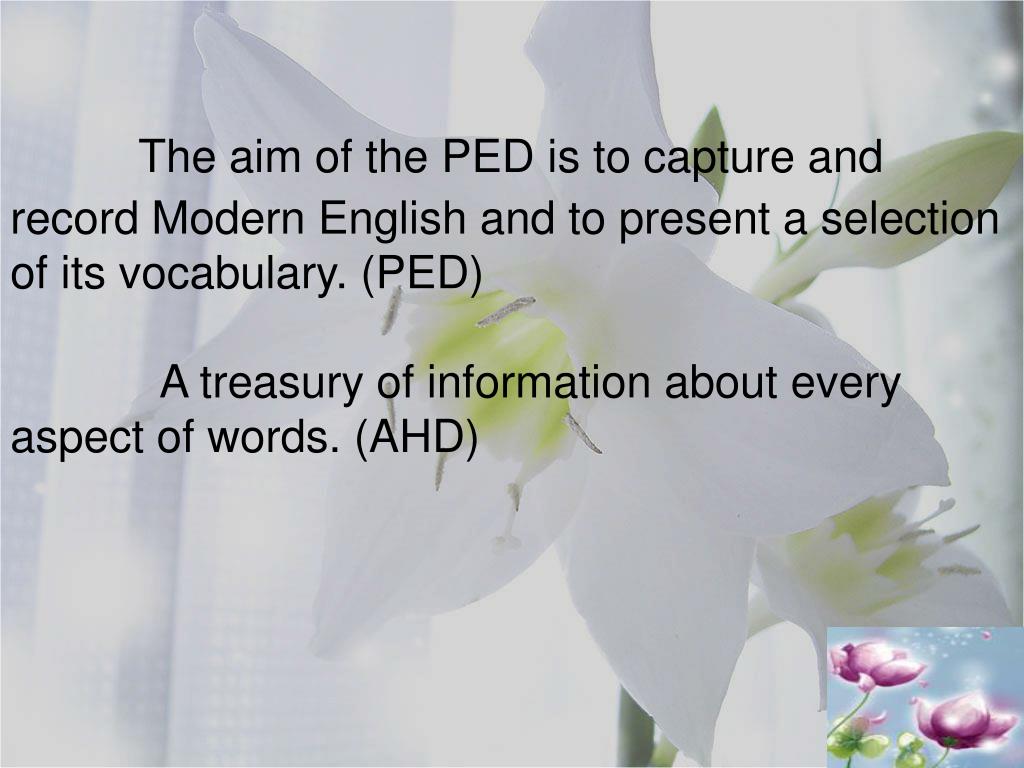 The aim of the PED is to capture and record Modern English and to present a selection of its vocabulary. (PED)

A treasury of information about every aspect of words. (AHD)